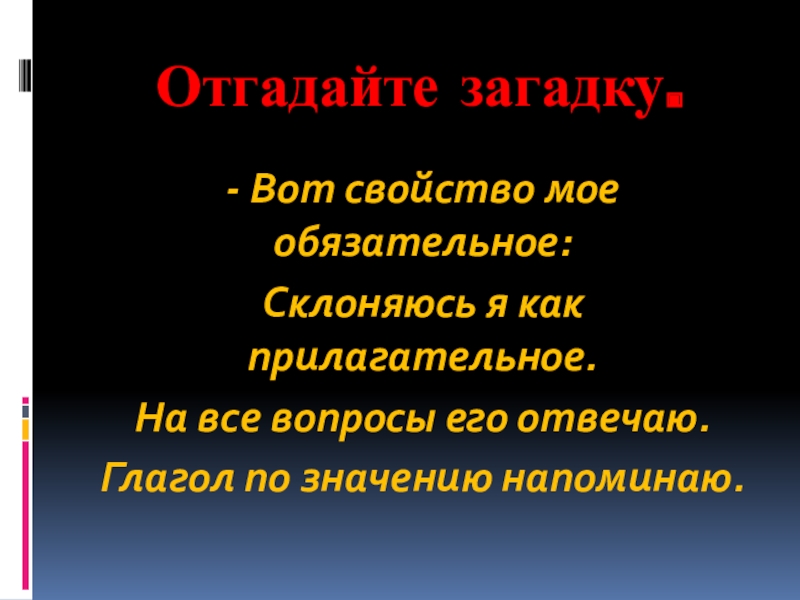 Отгадайте загадку.

- Вот свойство мое обязательное:

Склоняюсь я как прилагательное.

На все вопросы его отвечаю.

Глагол по значению напоминаю.